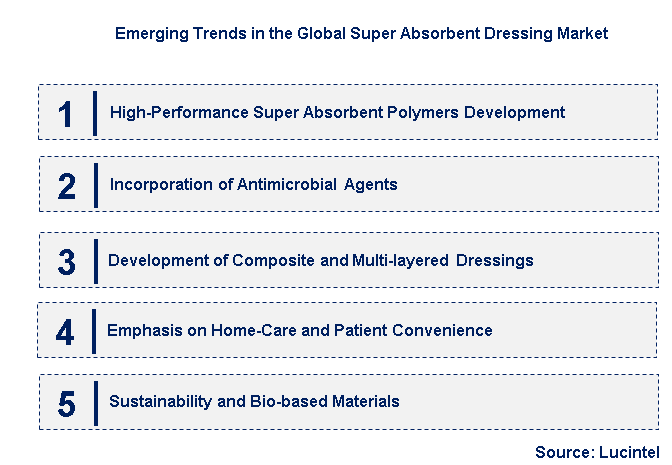 Emerging Trends in the Global Super Absorbent Dressing Market

1 High-Performance Super Absorbent Polymers Development

2 Incorporation of Antimicrobial Agents

3 Development of Composite and Multi-layered Dressings

4 Emphasis on Home-Care and Patient Convenience

5 Sustainability and Bio-based Materials

Source: Lucintel